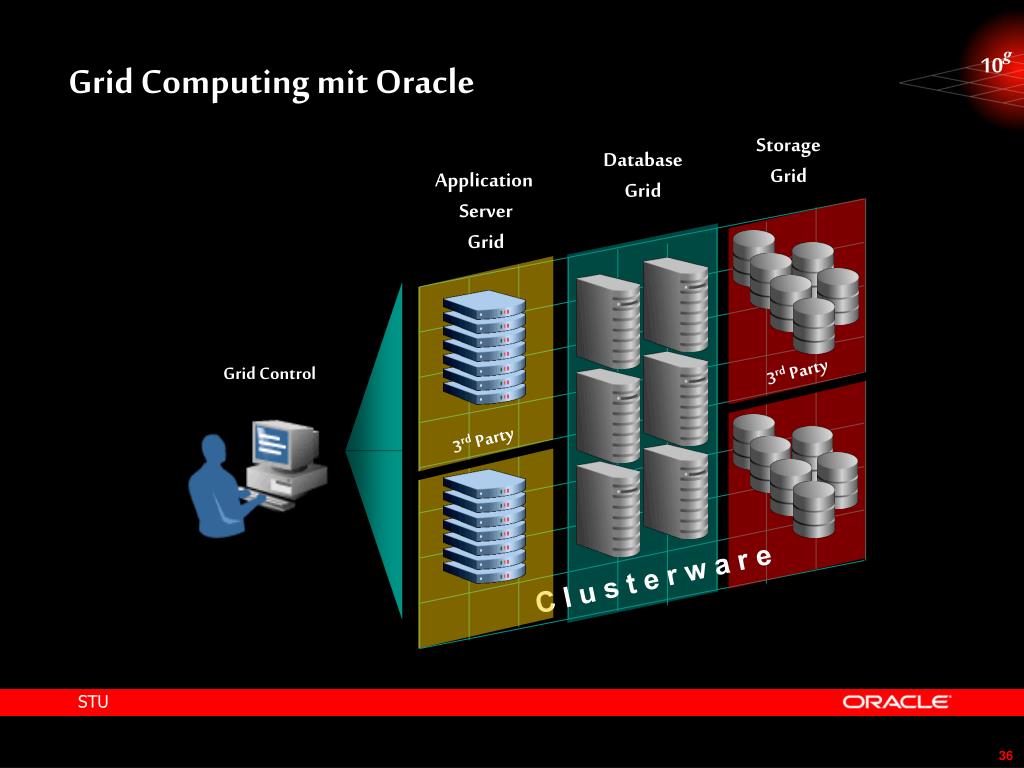 Grid Computing mit Oracle

$10^g$

Application Server Grid

Database Grid

Storage Grid

Grid Control

3rd Party

3rd Party

Clusterware

STU

ORACLE

36